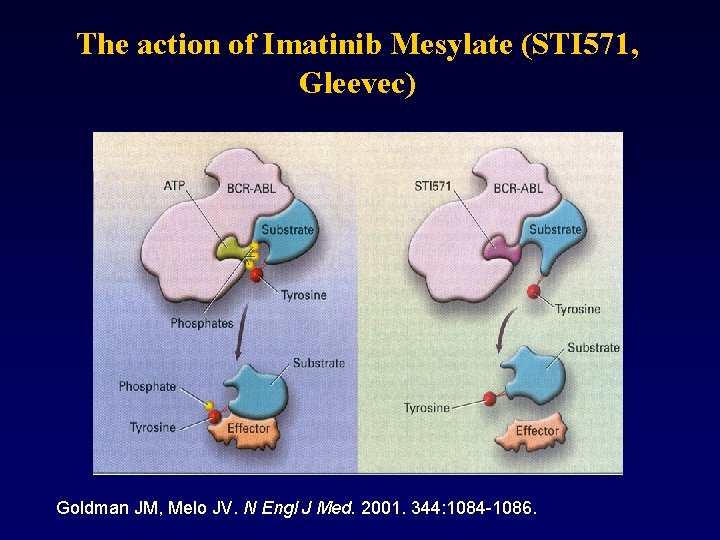 The action of Imatinib Mesylate (STI571, Gleevec)

ATP

BCR-ABL

Substrate

Tyrosine

Phosphates

Substrate

Phosphate

Tyrosine

Effector

STI571

BCR-ABL

Substrate

Tyrosine

Substrate

Tyrosine

Effector

Goldman JM, Melo JV. N Engl J Med. 2001. 344:1084-1086.